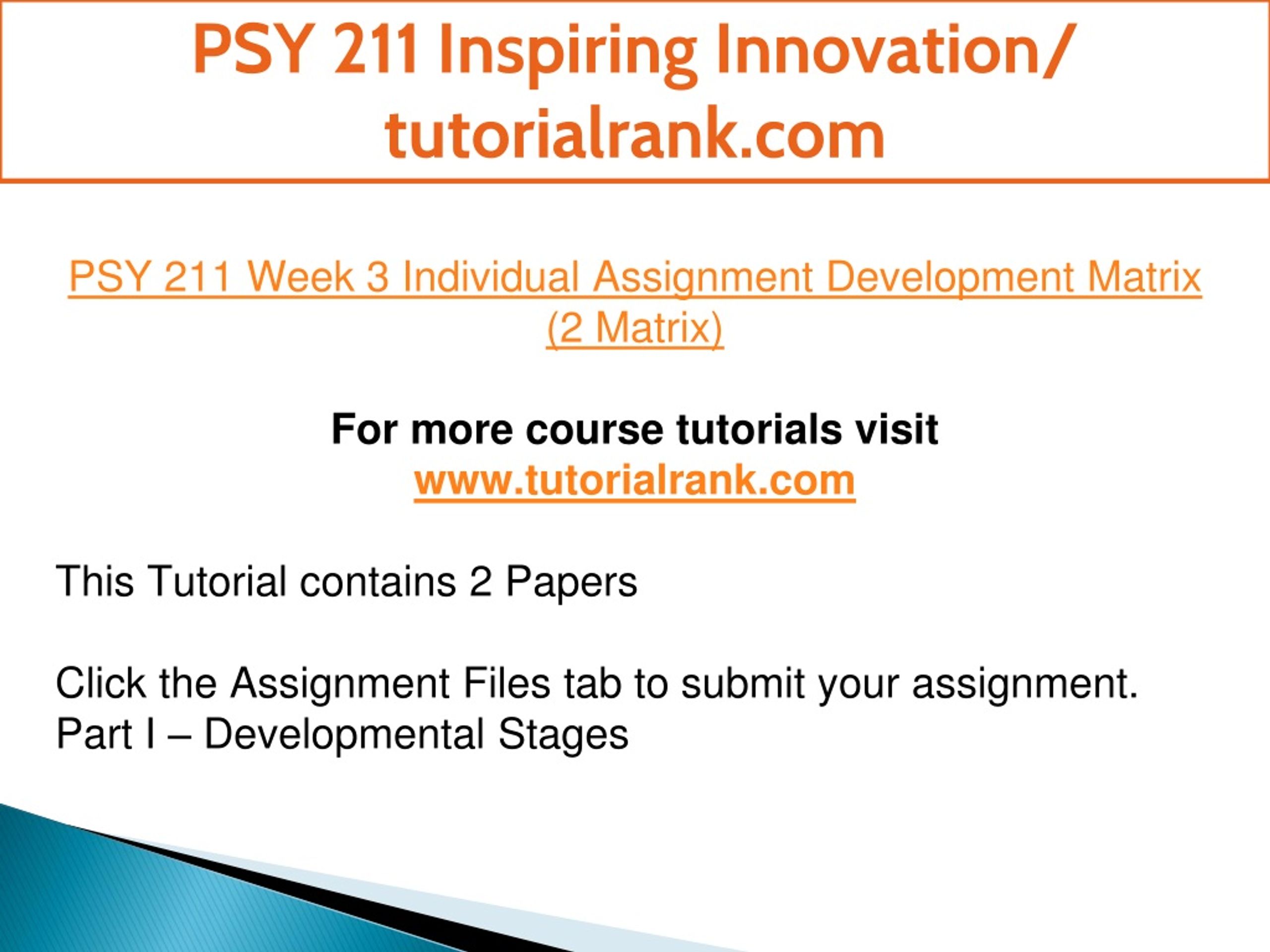 PSY 211 Inspiring Innovation/ tutorialrank.com

PSY 211 Week 3 Individual Assignment Development Matrix (2 Matrix)

For more course tutorials visit
www.tutorialrank.com

This Tutorial contains 2 Papers

Click the Assignment Files tab to submit your assignment.
Part I – Developmental Stages